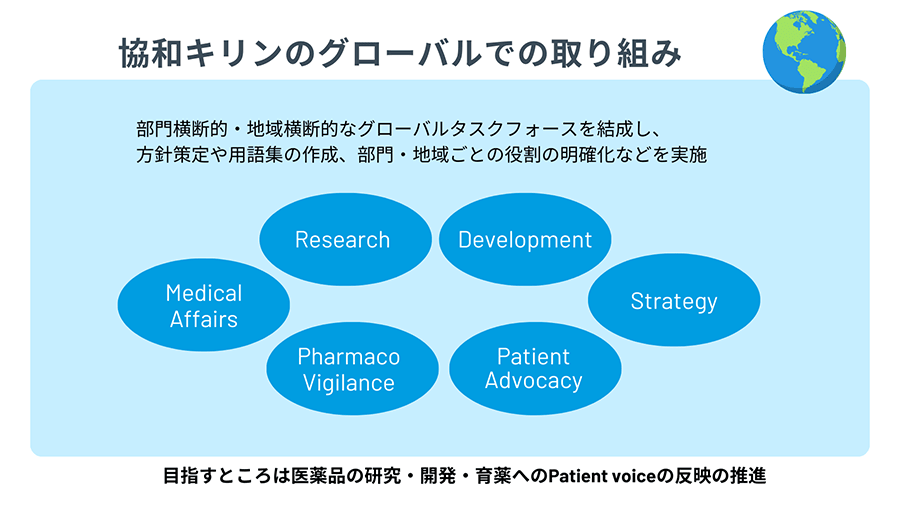 協和キリンのグローバルでの取り組み

部門横断的・地域横断的なグローバルタスクフォースを結成し、方針策定や用語集の作成、部門・地域ごとの役割の明確化などを実施

Research

Development

Medical Affairs

Strategy

Pharmaco Vigilance

Patient Advocacy

目指すところは医薬品の研究・開発・育薬へのPatient voiceの反映の推進